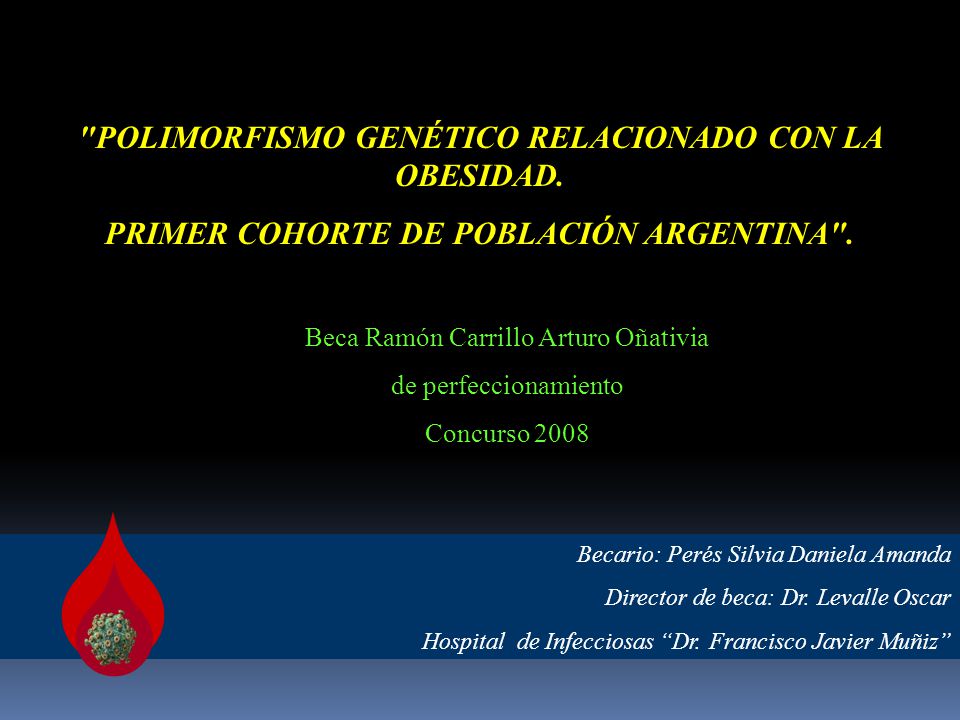 "POLIMORFISMO GENÉTICO RELACIONADO CON LA OBESIDAD.

PRIMER COHORTE DE POBLACIÓN ARGENTINA".

Beca Ramón Carrillo Arturo Oñativia

de perfeccionamiento

Concurso 2008

Becario: Perés Silvia Daniela Amanda

Director de beca: Dr. Levalle Oscar

Hospital de Infecciosas “Dr. Francisco Javier Muñiz”